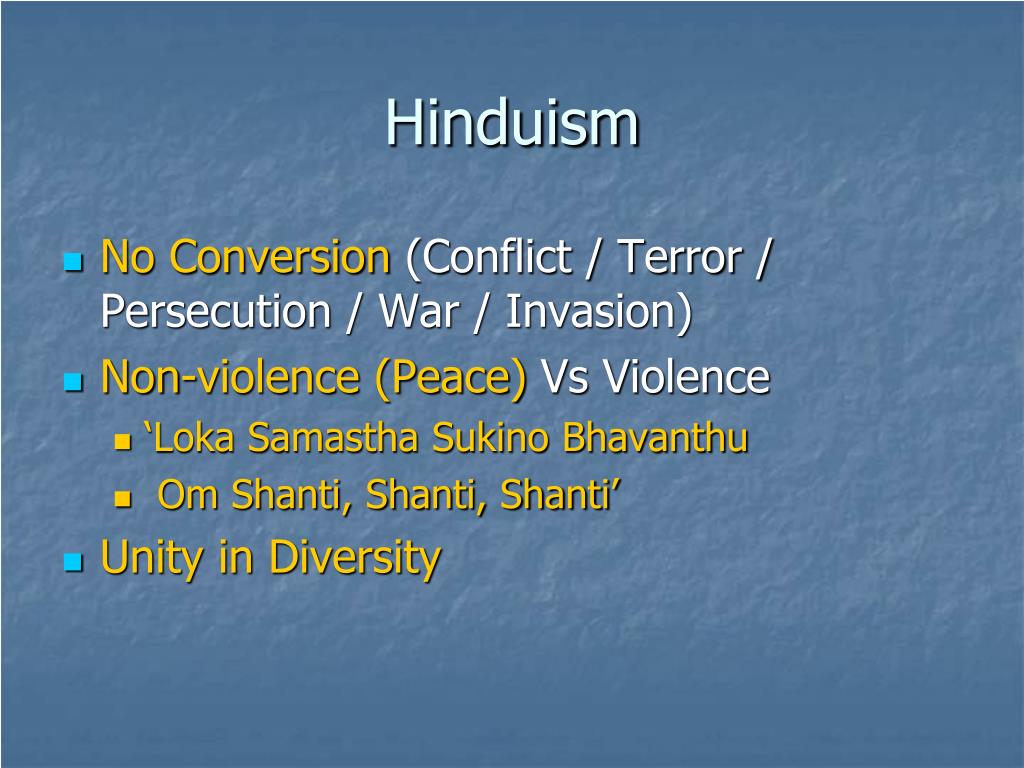 Hinduism

No Conversion (Conflict / Terror / Persecution / War / Invasion)
Non-violence (Peace) Vs Violence
‘Loka Samastha Sukino Bhavanthu
Om Shanti, Shanti, Shanti’
Unity in Diversity